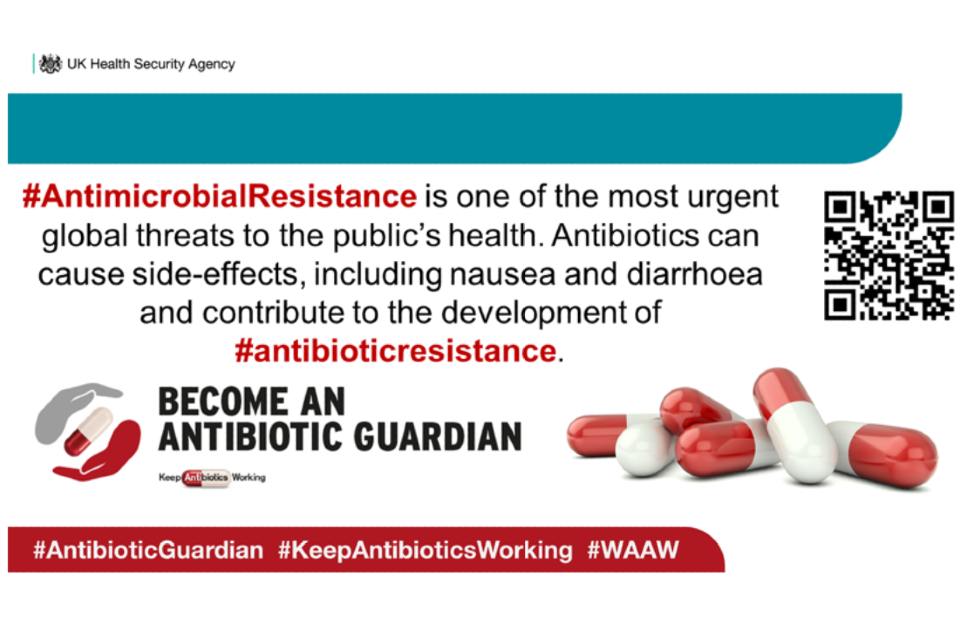 UK Health Security Agency

#AntimicrobialResistance is one of the most urgent global threats to the public's health. Antibiotics can cause side-effects, including nausea and diarrhoea and contribute to the development of #antibioticresistance.

BECOME AN ANTIBIOTIC GUARDIAN

Keep Antibiotics Working

#AntibioticGuardian #KeepAntibioticsWorking #WAAW